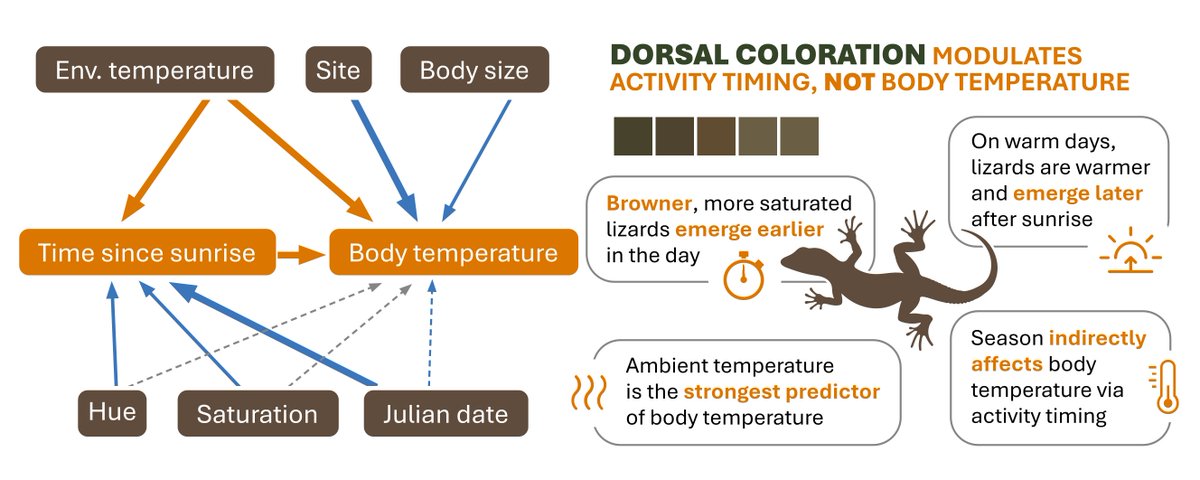 Env. temperature

Site

Body size

Time since sunrise

Body temperature

Hue

Saturation

Julian date

DORSAL COLORATION MODULATES ACTIVITY TIMING, NOT BODY TEMPERATURE

Browner, more saturated lizards emerge earlier in the day

On warm days, lizards are warmer and emerge later after sunrise

Ambient temperature is the strongest predictor of body temperature

Season indirectly affects body temperature via activity timing